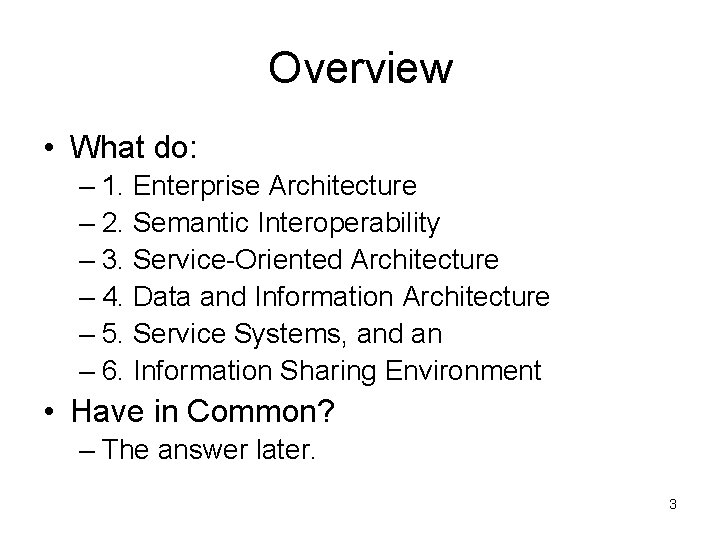 Overview

• What do:
– 1. Enterprise Architecture
– 2. Semantic Interoperability
– 3. Service-Oriented Architecture
– 4. Data and Information Architecture
– 5. Service Systems, and an
– 6. Information Sharing Environment
• Have in Common?
– The answer later.

3